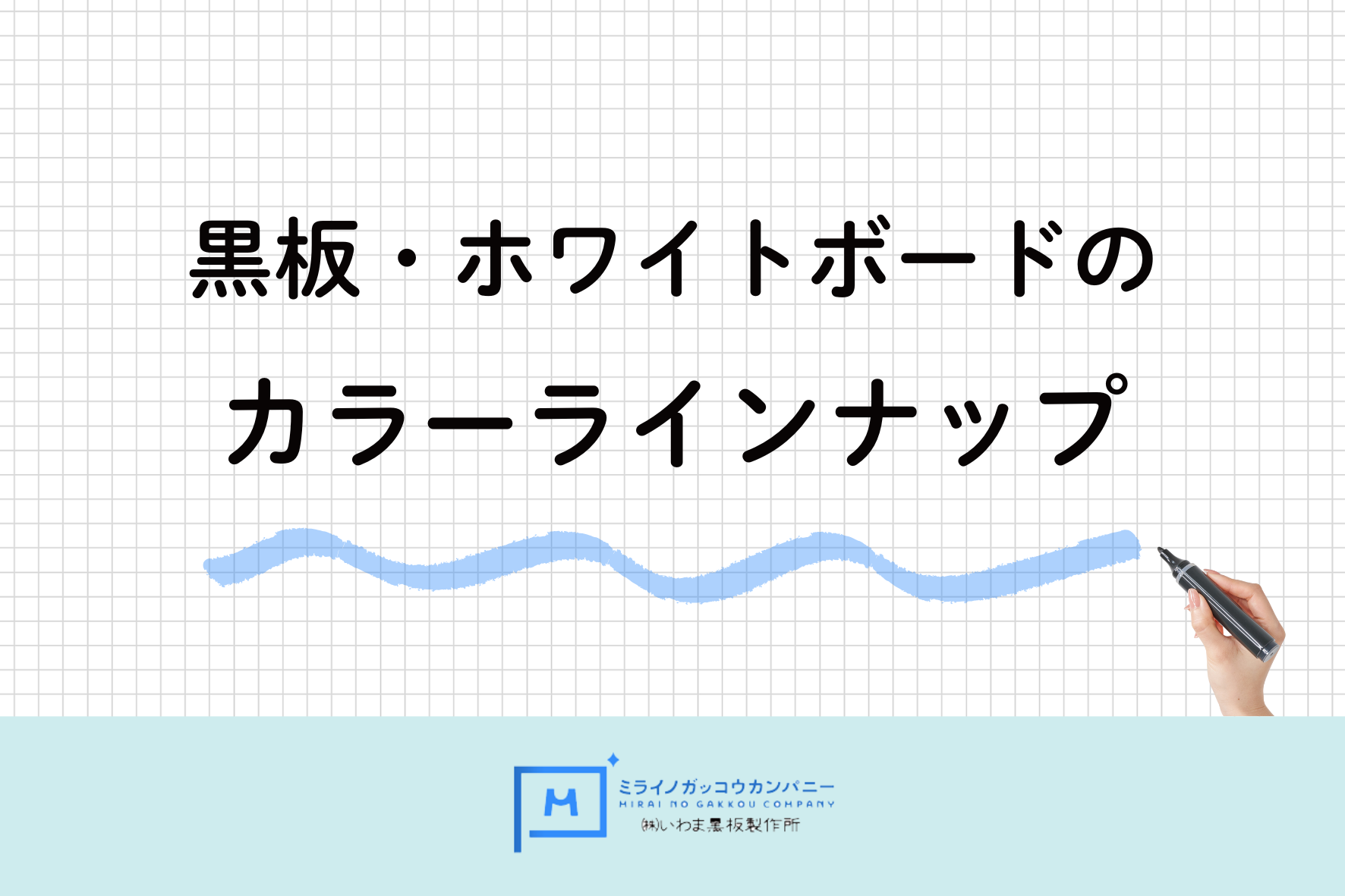 黒板・ホワイトボードの
カラーラインナップ

M
ミライノガッコウカンパニー
MIRAI NO GAKKOU COMPANY
㈱いわま黒板製作所